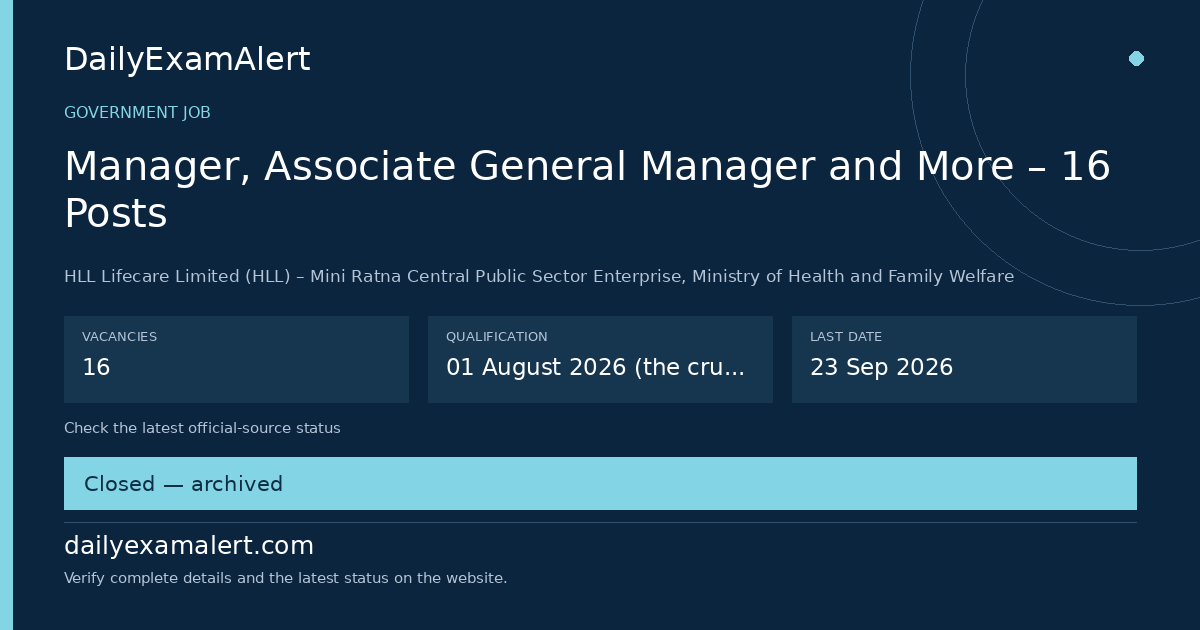 DailyExamAlert

GOVERNMENT JOB

Manager, Associate General Manager and More – 16 Posts

HLL Lifecare Limited (HLL) – Mini Ratna Central Public Sector Enterprise, Ministry of Health and Family Welfare

VACANCIES
16

QUALIFICATION
01 August 2026 (the cru...

LAST DATE
23 Sep 2026

Check the latest official-source status

Closed — archived

dailyexamalert.com

Verify complete details and the latest status on the website.